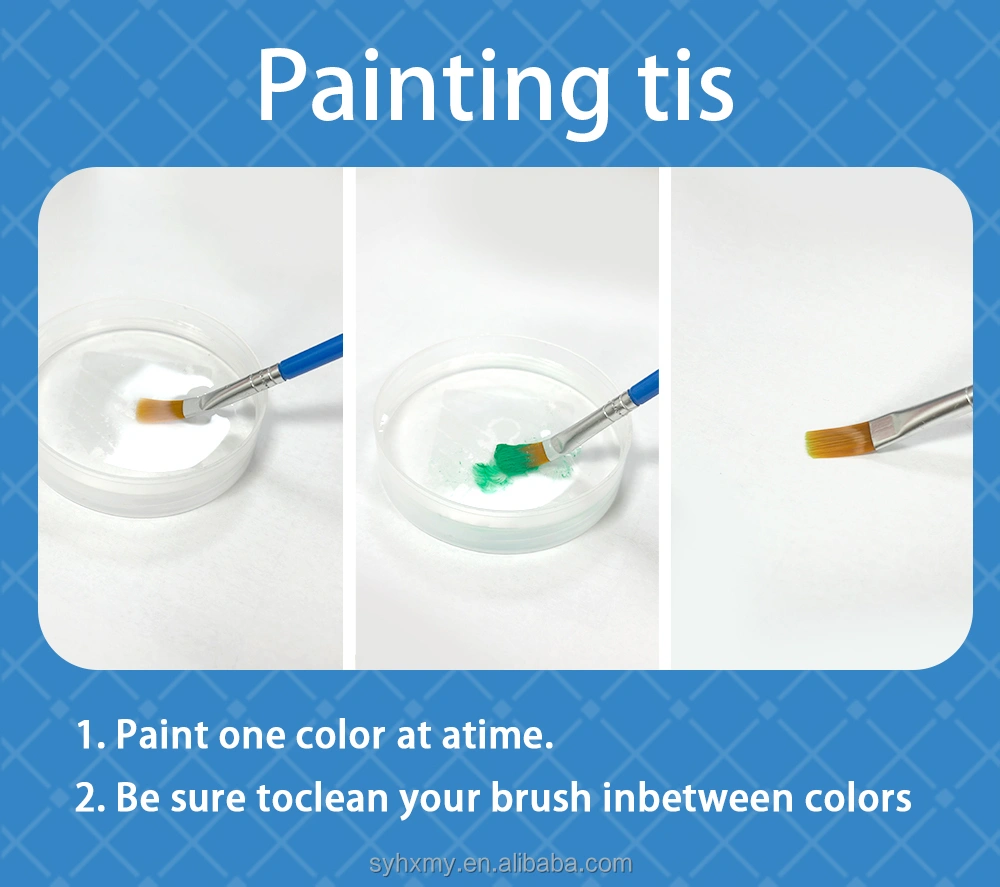 Painting tis

1. Paint one color at atime.

2. Be sure toclean your brush inbetween colors

syhxmy.en.alibaba.com